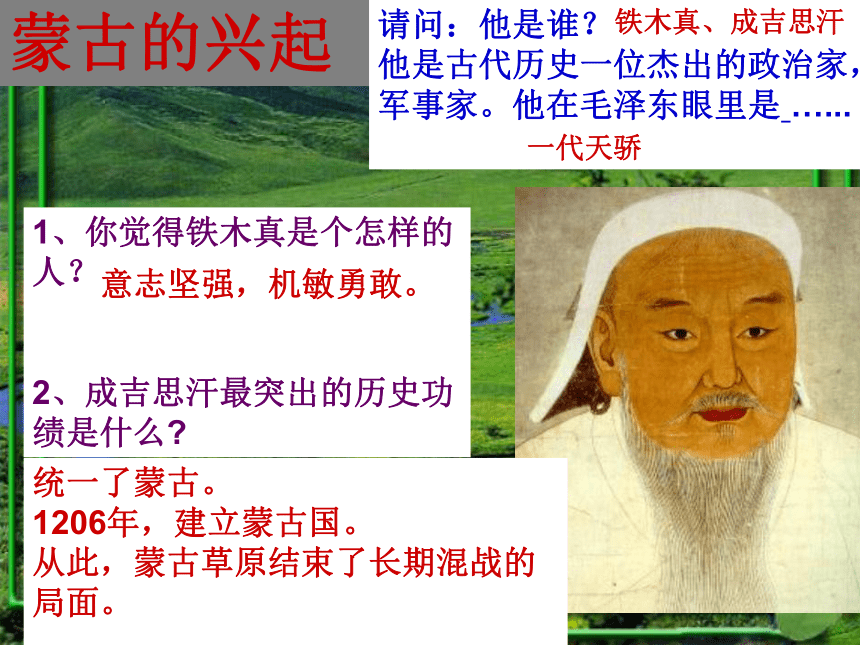 蒙古的兴起

请问：他是谁？铁木真、成吉思汗
他是古代历史一位杰出的政治家，军事家。他在毛泽东眼里是_……
一代天骄

1、你觉得铁木真是个怎样的人？意志坚强，机敏勇敢。

2、成吉思汗最突出的历史功绩是什么？

统一了蒙古。
1206年，建立蒙古国。
从此，蒙古草原结束了长期混战的局面。